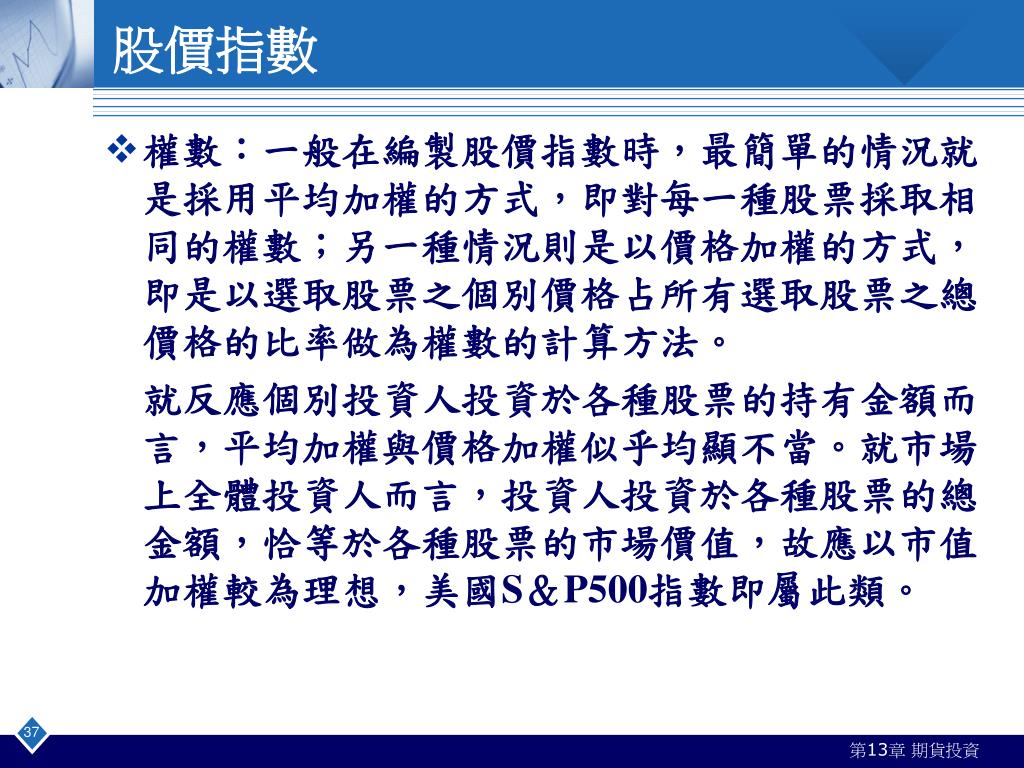 股價指數

❖權數：一般在編製股價指數時，最簡單的情況就是採用平均加權的方式，即對每一種股票採取相同的權數；另一種情況則是以價格加權的方式，即是以選取股票之個別價格占所有選取股票之總價格的比率做為權數的計算方法。

就反應個別投資人投資於各種股票的持有金額而言，平均加權與價格加權似乎均顯不當。就市場上全體投資人而言，投資人投資於各種股票的總金額，恰等於各種股票的市場價值，故應以市值加權較為理想，美國S＆P500指數即屬此類。

37

第13章 期貨投資